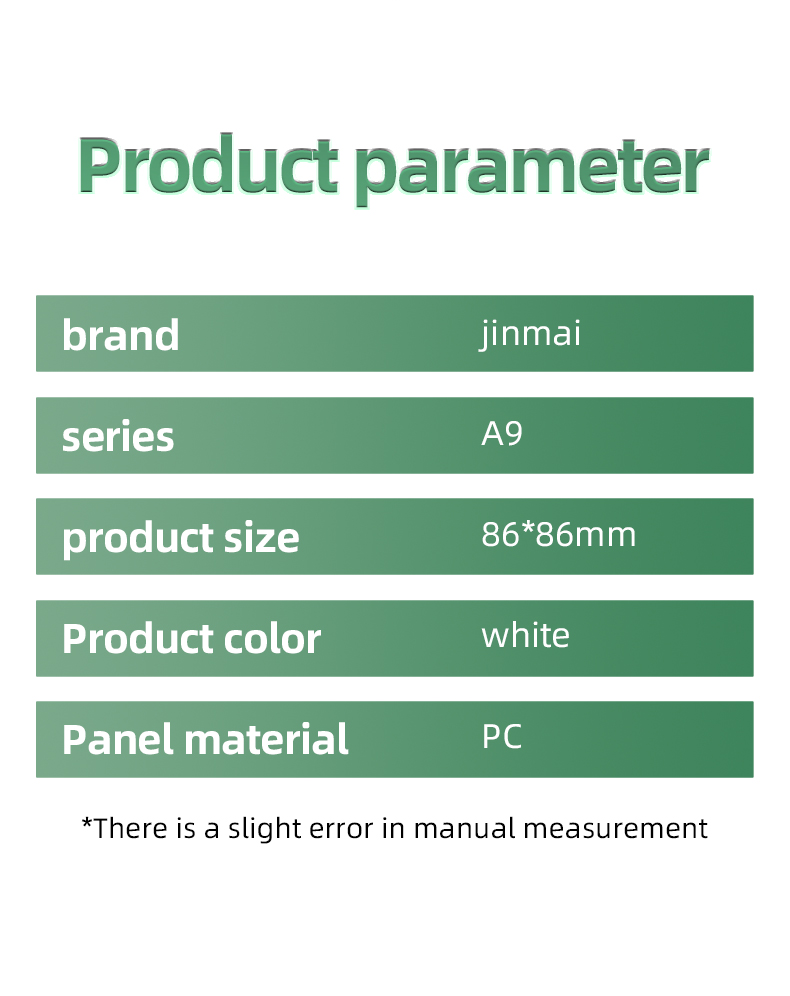 Product parameter

| brand | jinmai |
|---|---|
| series | A9 |
| product size | 86*86mm |
| Product color | white |
| Panel material | PC |

*There is a slight error in manual measurement